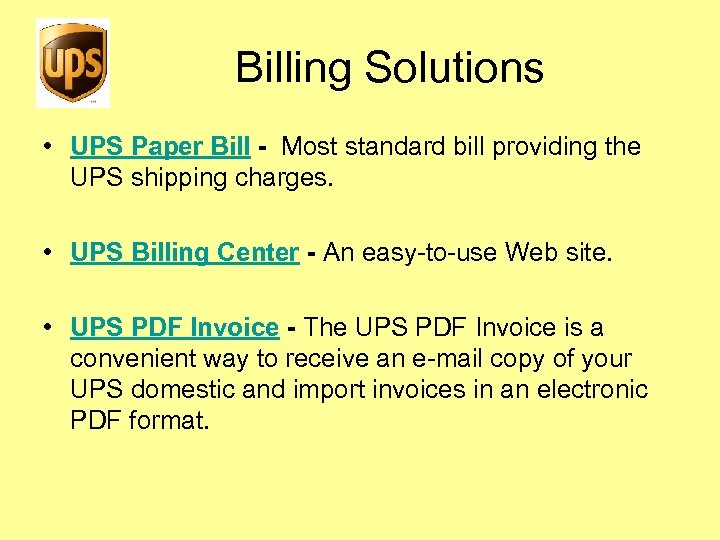 ups

Billing Solutions

• UPS Paper Bill - Most standard bill providing the UPS shipping charges.

• UPS Billing Center - An easy-to-use Web site.

• UPS PDF Invoice - The UPS PDF Invoice is a convenient way to receive an e-mail copy of your UPS domestic and import invoices in an electronic PDF format.